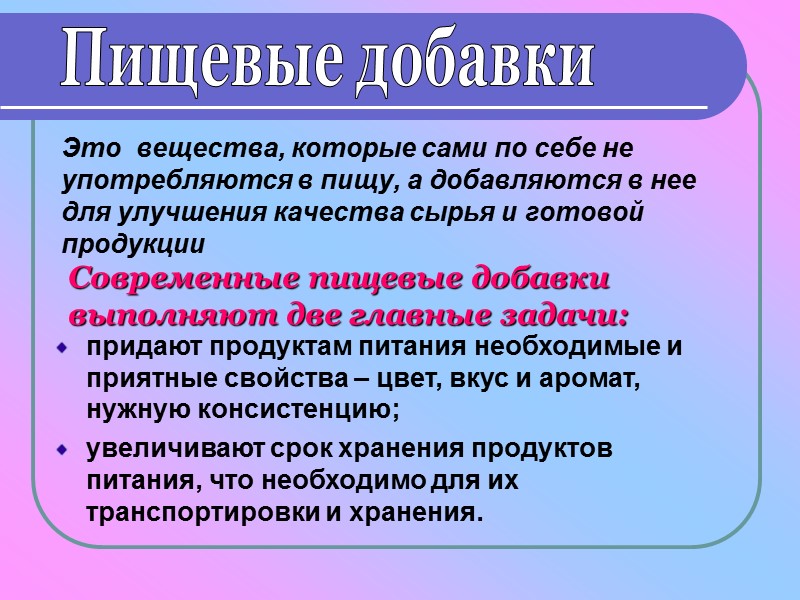 Пищевые добавки

Это  вещества, которые сами по себе не употребляются в пищу, а добавляются в нее для улучшения качества сырья и готовой продукции

Современные пищевые добавки выполняют две главные задачи:

придают продуктам питания необходимые и приятные свойства – цвет, вкус и аромат, нужную консистенцию;

увеличивают срок хранения продуктов питания, что необходимо для их транспортировки и хранения.